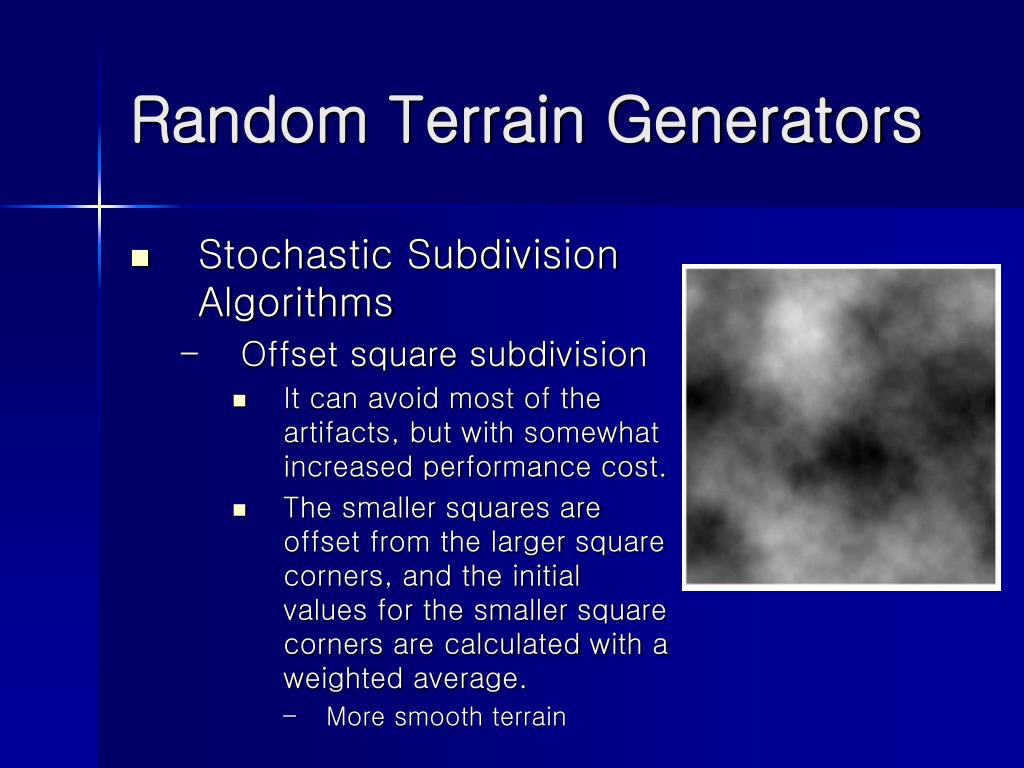 Random Terrain Generators

■ Stochastic Subdivision Algorithms
– Offset square subdivision
■ It can avoid most of the artifacts, but with somewhat increased performance cost.
■ The smaller squares are offset from the larger square corners, and the initial values for the smaller square corners are calculated with a weighted average.
– More smooth terrain